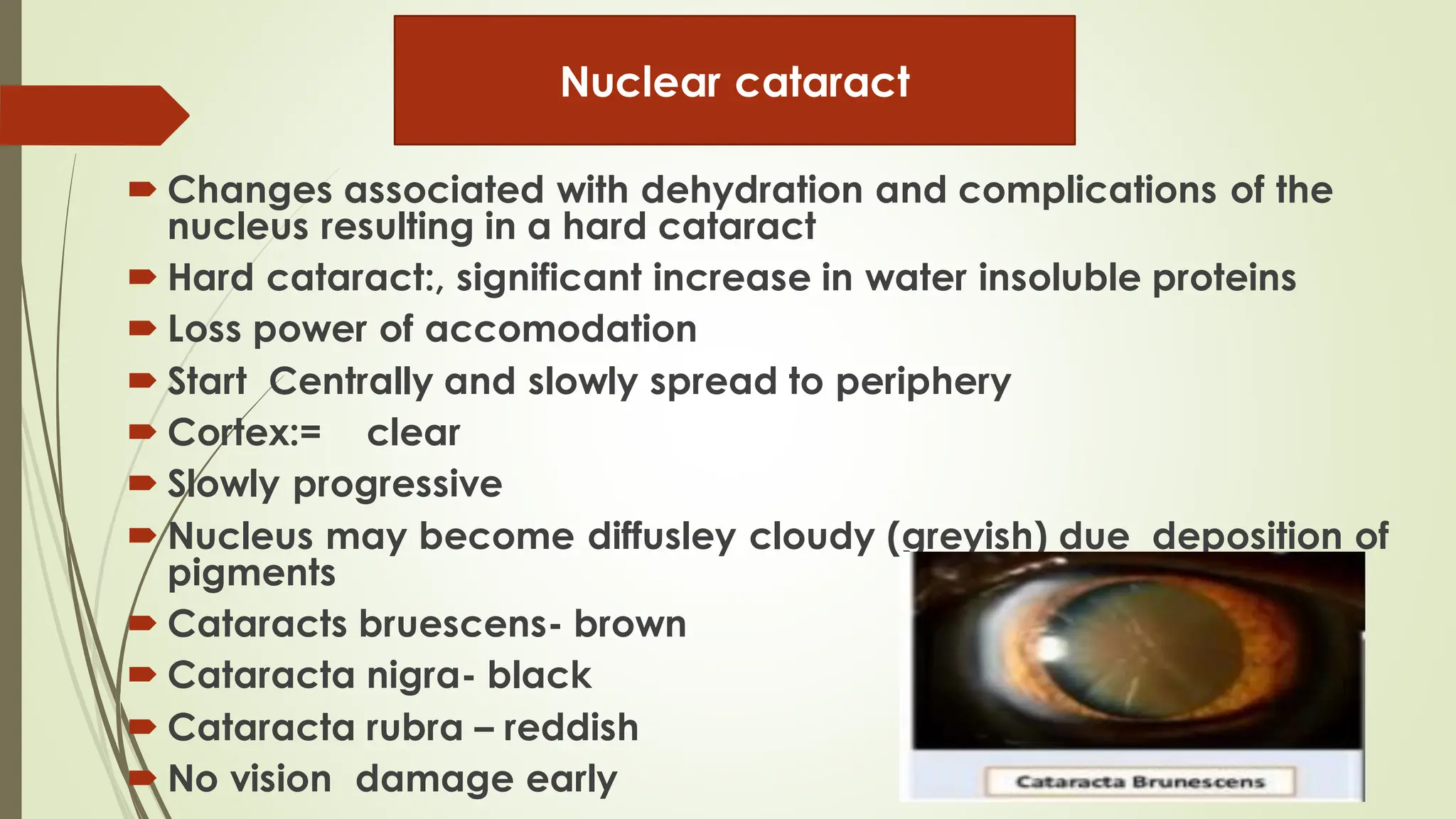 Nuclear cataract

Changes associated with dehydration and complications of the nucleus resulting in a hard cataract

Hard cataract:, significant increase in water insoluble proteins

Loss power of accomodation

Start Centrally and slowly spread to periphery

Cortex:= clear

Slowly progressive

Nucleus may become diffusley cloudy (greyish) due deposition of pigments

Cataracts bruescens- brown

Cataracta nigra- black

Cataracta rubra – reddish

No vision damage early

Cataracta Brunescens